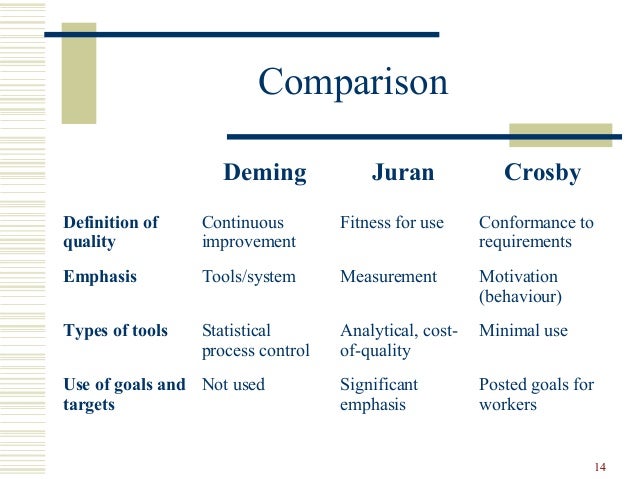 Comparison

| | Deming | Juran | Crosby |
|---|---|---|---|
| Definition of quality | Continuous improvement | Fitness for use | Conformance to requirements |
| Emphasis | Tools/system | Measurement | Motivation (behaviour) |
| Types of tools | Statistical process control | Analytical, cost-of-quality | Minimal use |
| Use of goals and targets | Not used | Significant emphasis | Posted goals for workers |

14